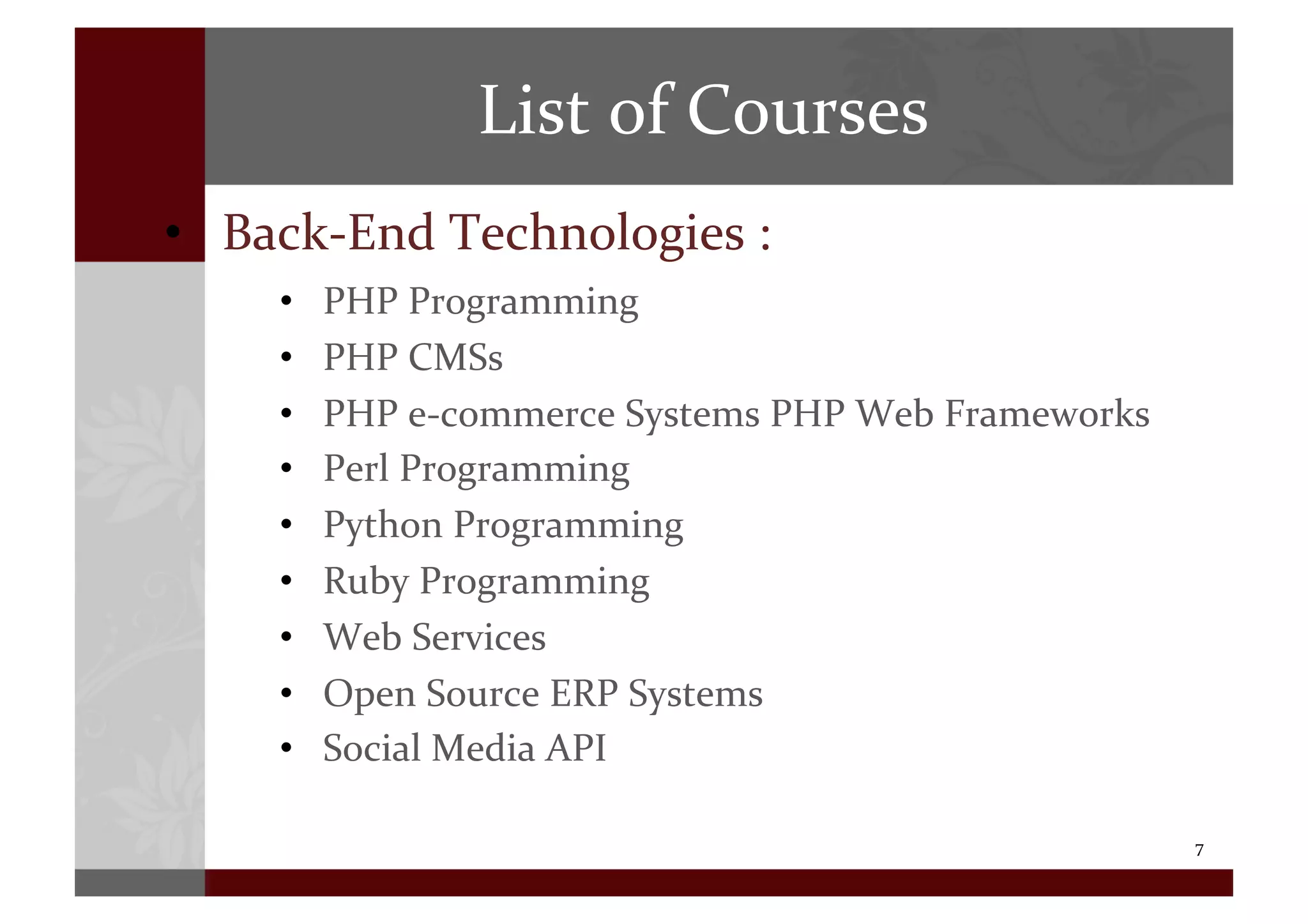 List of Courses

• Back-End Technologies :

• PHP Programming
• PHP CMSs
• PHP e-commerce Systems PHP Web Frameworks
• Perl Programming
• Python Programming
• Ruby Programming
• Web Services
• Open Source ERP Systems
• Social Media API

7